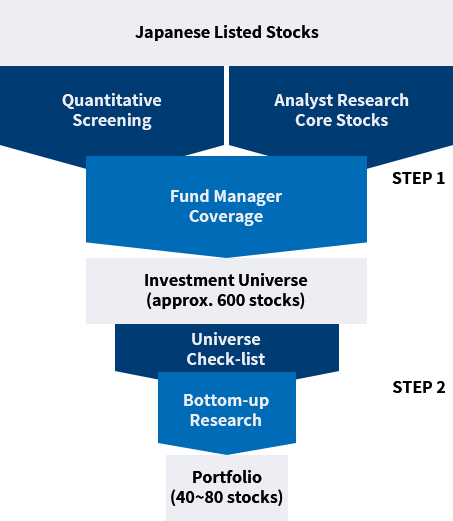 Japanese Listed Stocks

Quantitative Screening

Analyst Research Core Stocks

STEP 1

Fund Manager Coverage

Investment Universe (approx. 600 stocks)

Universe Check-list

STEP 2

Bottom-up Research

Portfolio (40~80 stocks)